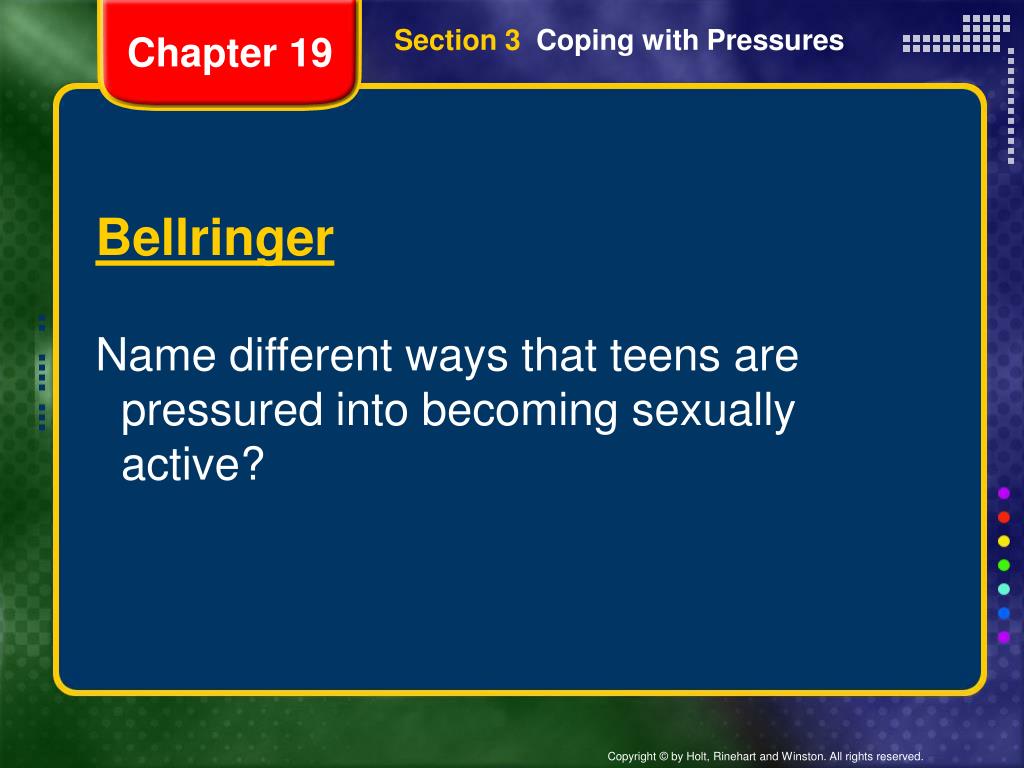 Chapter 19

Section 3 Coping with Pressures

Bellringer

Name different ways that teens are pressured into becoming sexually active?

Copyright © by Holt, Rinehart and Winston. All rights reserved.